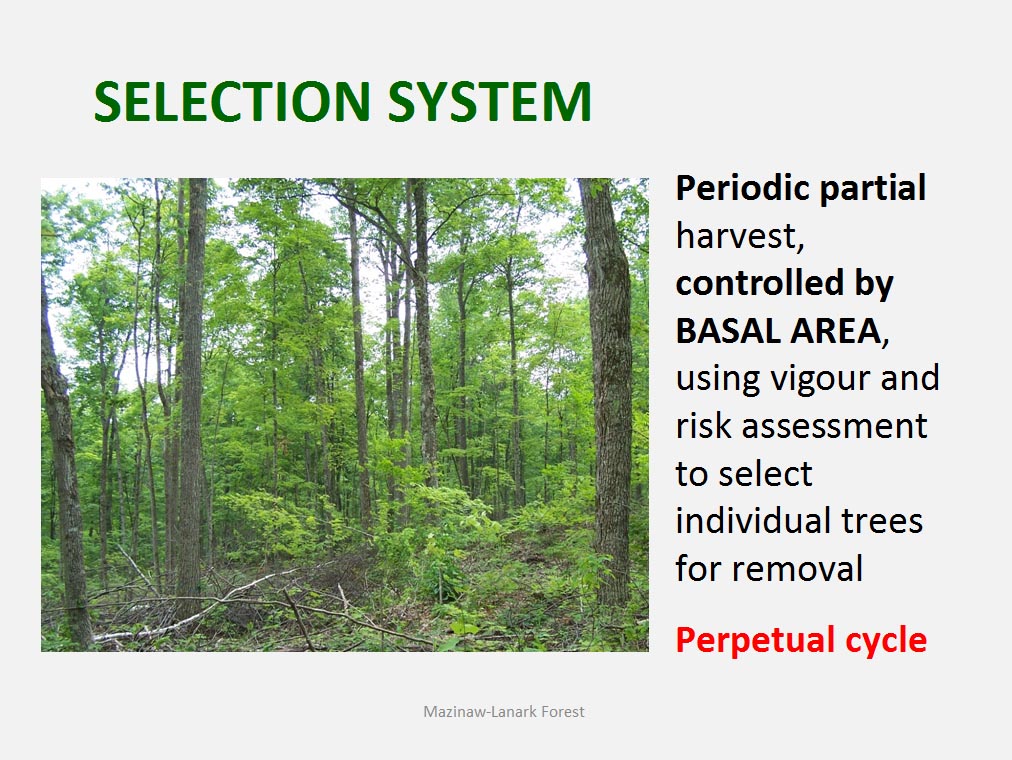 SELECTION SYSTEM

Periodic partial harvest, controlled by BASAL AREA, using vigour and risk assessment to select individual trees for removal

Perpetual cycle

Mazinaw-Lanark Forest